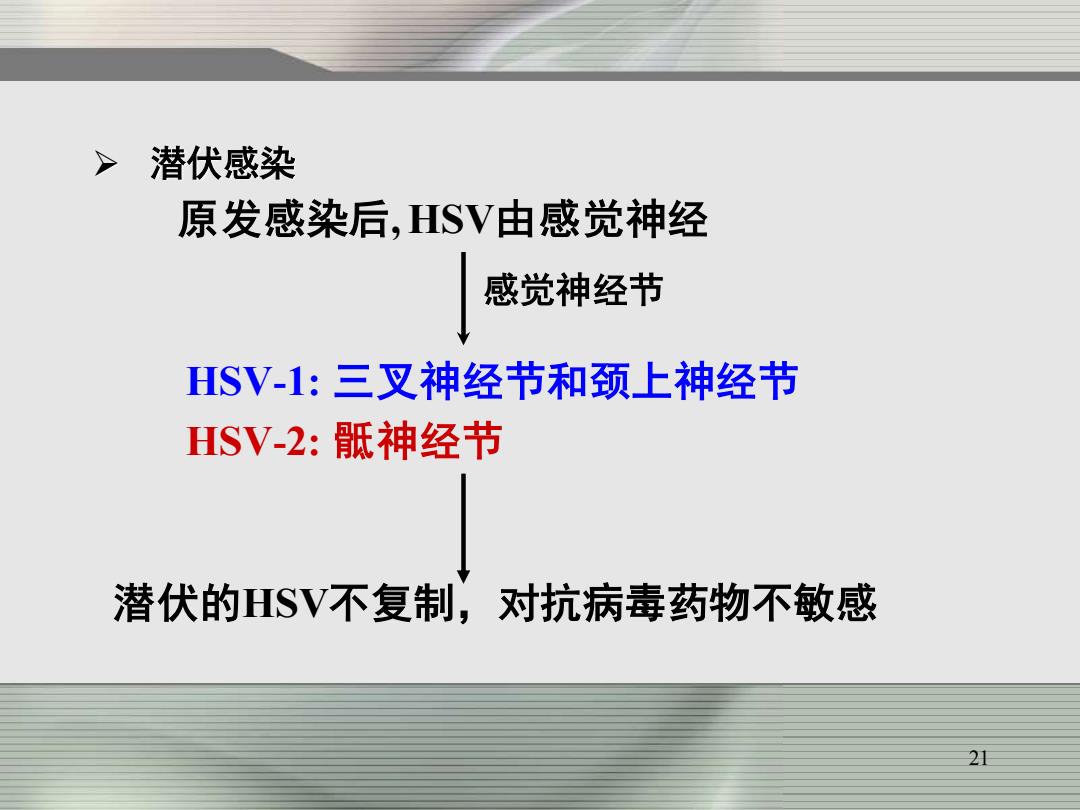 ➢ 潜伏感染

原发感染后, HSV由感觉神经

感觉神经节

HSV-1: 三叉神经节和颈上神经节
HSV-2: 骶神经节

潜伏的HSV不复制，对抗病毒药物不敏感

21